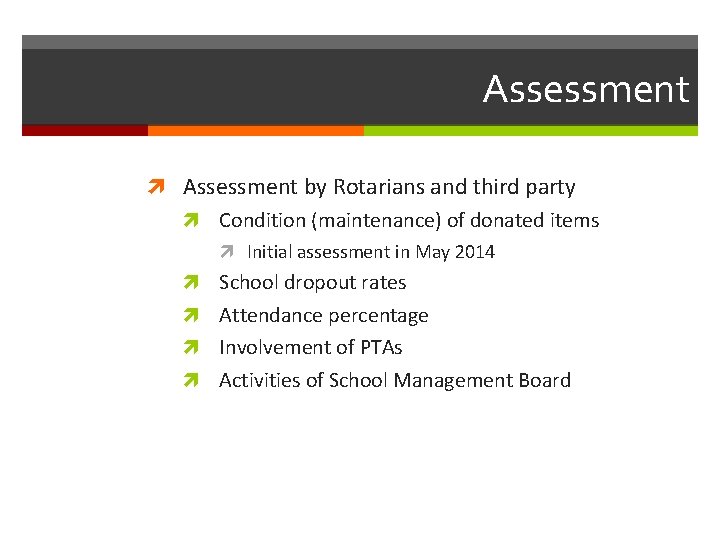 Assessment

Assessment by Rotarians and third party

Condition (maintenance) of donated items

Initial assessment in May 2014

School dropout rates

Attendance percentage

Involvement of PTAs

Activities of School Management Board